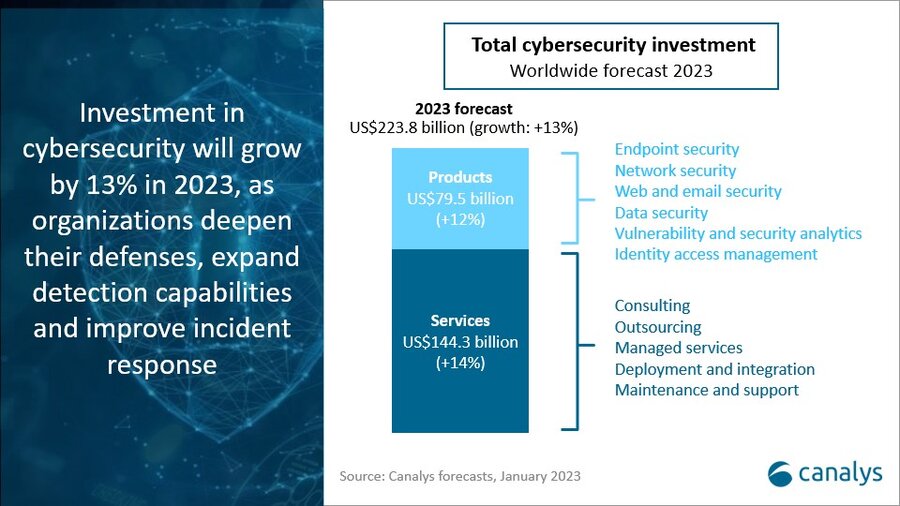 Investment in cybersecurity will grow by 13% in 2023, as organizations deepen their defenses, expand detection capabilities and improve incident response

Total cybersecurity investment
Worldwide forecast 2023

2023 forecast
US$223.8 billion (growth: +13%)

Products
US$79.5 billion
(+12%)

Services
US$144.3 billion
(+14%)

Endpoint security
Network security
Web and email security
Data security
Vulnerability and security analytics
Identity access management

Consulting
Outsourcing
Managed services
Deployment and integration
Maintenance and support

Source: Canalys forecasts, January 2023

canalys